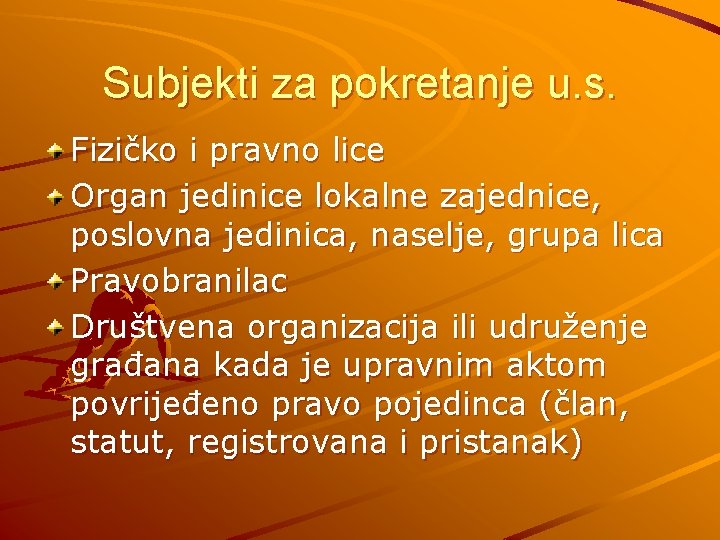 Subjekti za pokretanje u.s.

Fizičko i pravno lice

Organ jedinice lokalne zajednice, poslovna jedinica, naselje, grupa lica

Pravobranilac

Društvena organizacija ili udruženje građana kada je upravnim aktom povrijeđeno pravo pojedinca (član, statut, registrovana i pristanak)